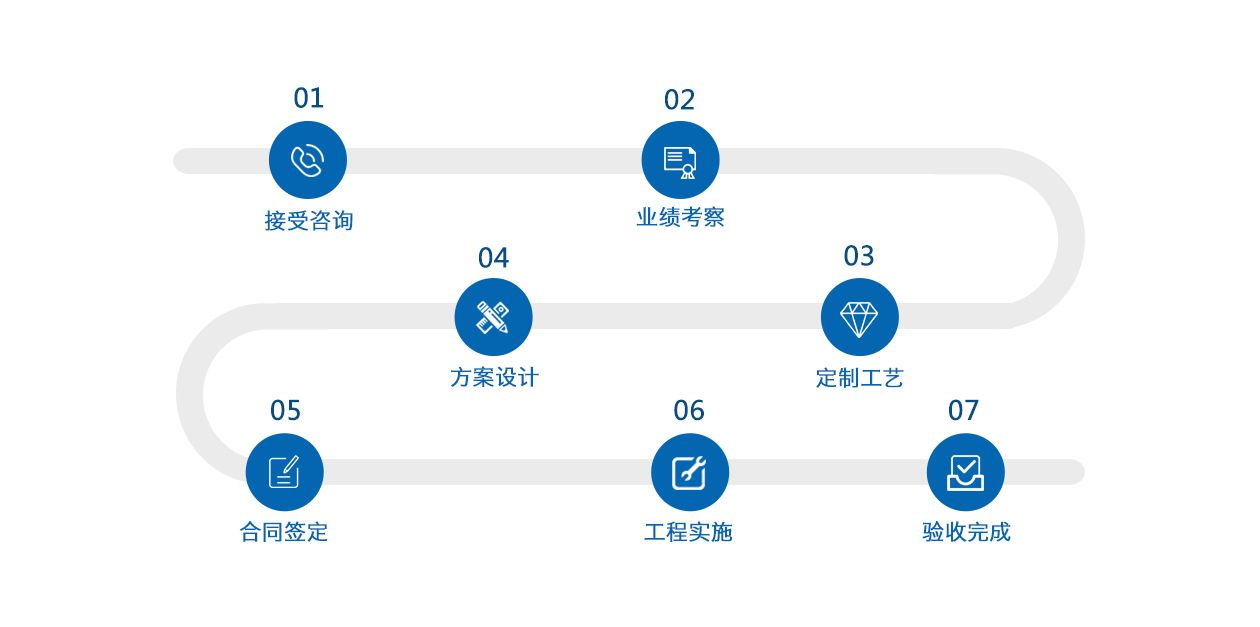 01
接受咨询

02
业绩考察

04
方案设计

03
定制工艺

05
合同签定

06
工程实施

07
验收完成